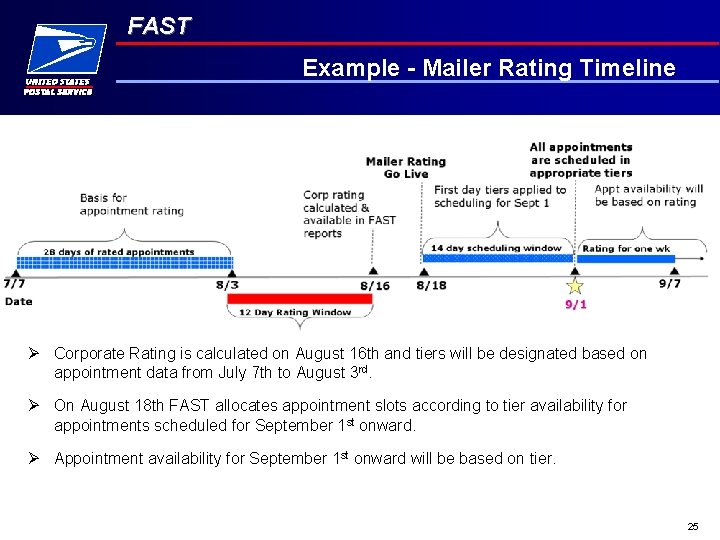 UNITED STATES POSTAL SERVICE

FAST

Example - Mailer Rating Timeline

Basis for appointment rating

28 days of rated appointments

Corp rating calculated & available in FAST reports

Mailer Rating Go Live

First day tiers applied to scheduling for Sept 1

14 day scheduling window

All appointments are scheduled in appropriate tiers

Appt availability will be based on rating

Rating for one wk

7/7

Date

8/3

8/16

8/18

9/1

9/7

12 Day Rating Window

➢ Corporate Rating is calculated on August 16th and tiers will be designated based on appointment data from July 7th to August 3$^{rd}$.

➢ On August 18th FAST allocates appointment slots according to tier availability for appointments scheduled for September 1$^{st}$ onward.

➢ Appointment availability for September 1$^{st}$ onward will be based on tier.

25